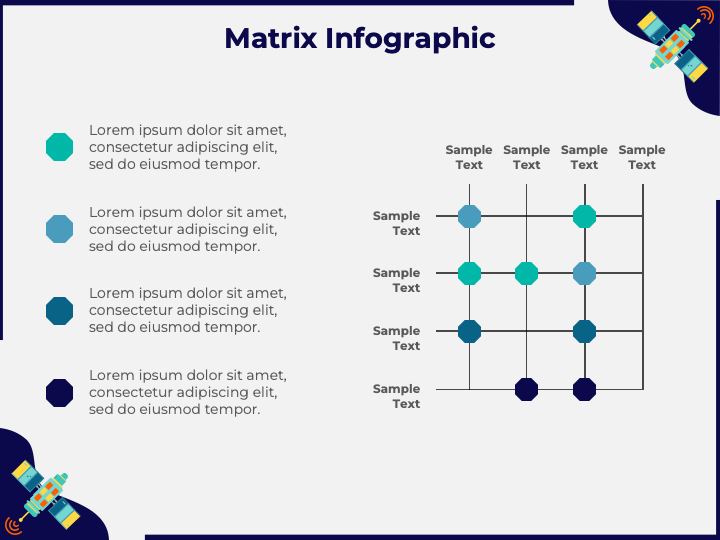 Matrix Infographic

Lorem ipsum dolor sit amet, consectetur adipiscing elit, sed do eiusmod tempor.

Lorem ipsum dolor sit amet, consectetur adipiscing elit, sed do eiusmod tempor.

Lorem ipsum dolor sit amet, consectetur adipiscing elit, sed do eiusmod tempor.

Lorem ipsum dolor sit amet, consectetur adipiscing elit, sed do eiusmod tempor.

Sample Text
Sample Text
Sample Text
Sample Text

Sample Text
Sample Text
Sample Text
Sample Text